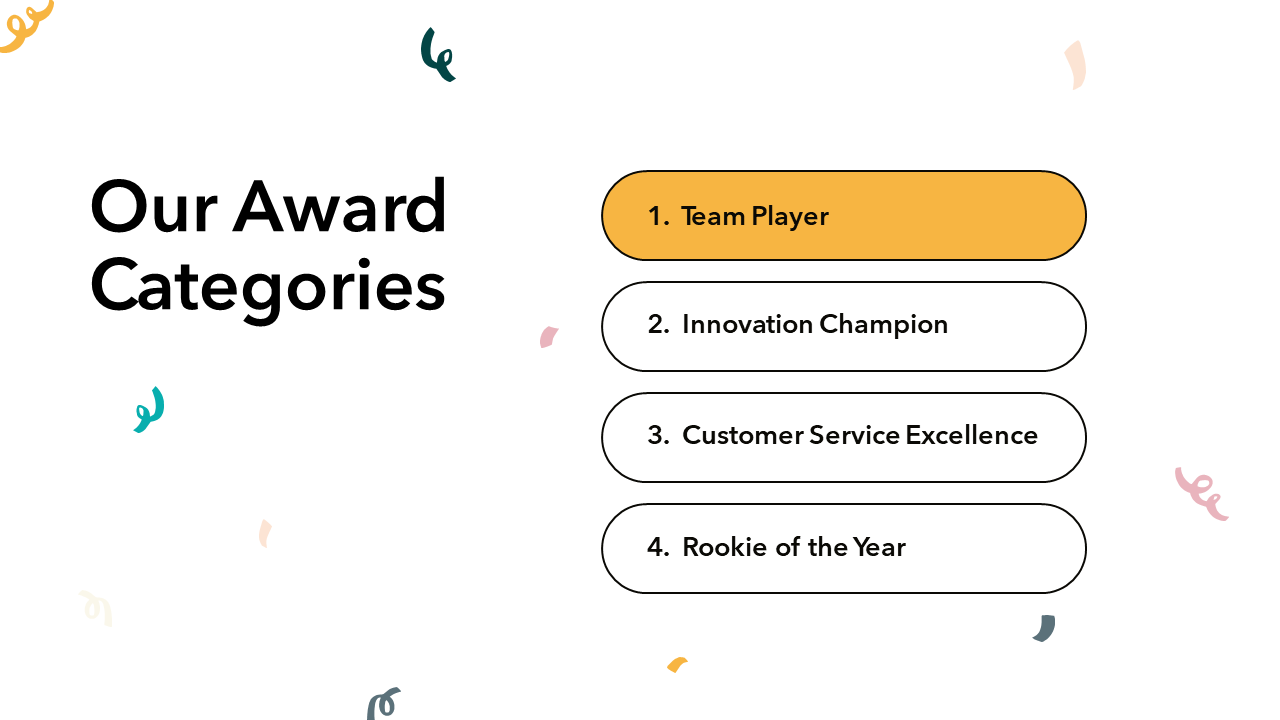 Our Award Categories

1. Team Player

2. Innovation Champion

3. Customer Service Excellence

4. Rookie of the Year